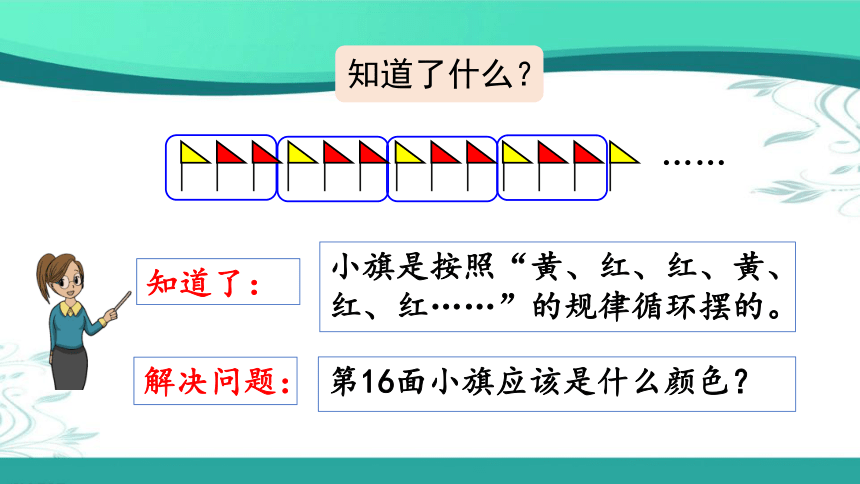 知道了什么？

……

知道了：

小旗是按照“黄、红、红、黄、红、红……”的规律循环摆的。

解决问题：

第16面小旗应该是什么颜色？